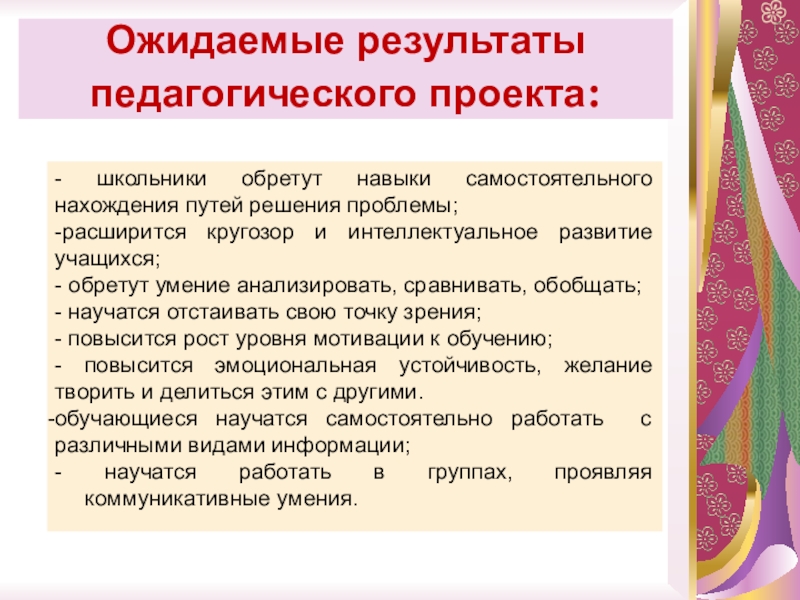 Ожидаемые результаты педагогического проекта:

- школьники обретут навыки самостоятельного нахождения путей решения проблемы;
-расширится кругозор и интеллектуальное развитие учащихся;
- обретут умение анализировать, сравнивать, обобщать;
- научатся отстаивать свою точку зрения;
- повысится рост уровня мотивации к обучению;
- повысится эмоциональная устойчивость, желание творить и делиться этим с другими.
-обучающиеся научатся самостоятельно работать с различными видами информации;
- научатся работать в группах, проявляя коммуникативные умения.